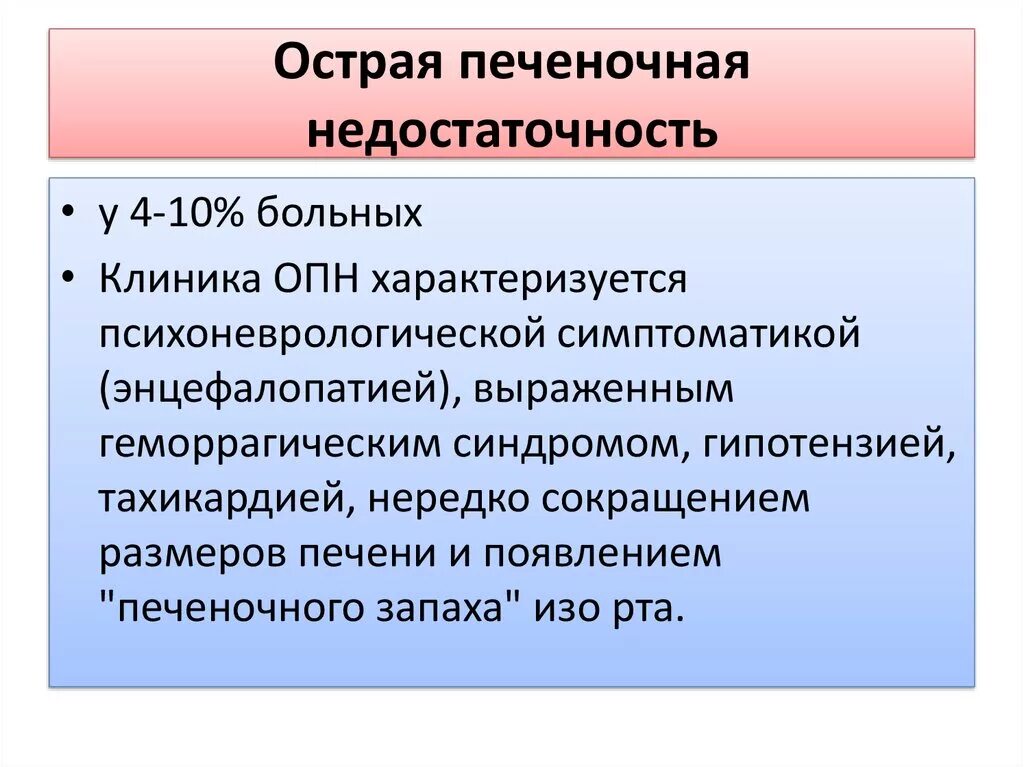 Острая печеночная недостаточность

• у 4-10% больных
• Клиника ОПН характеризуется психоневрологической симптоматикой (энцефалопатией), выраженным геморрагическим синдромом, гипотензией, тахикардией, нередко сокращением размеров печени и появлением "печеночного запаха" изо рта.